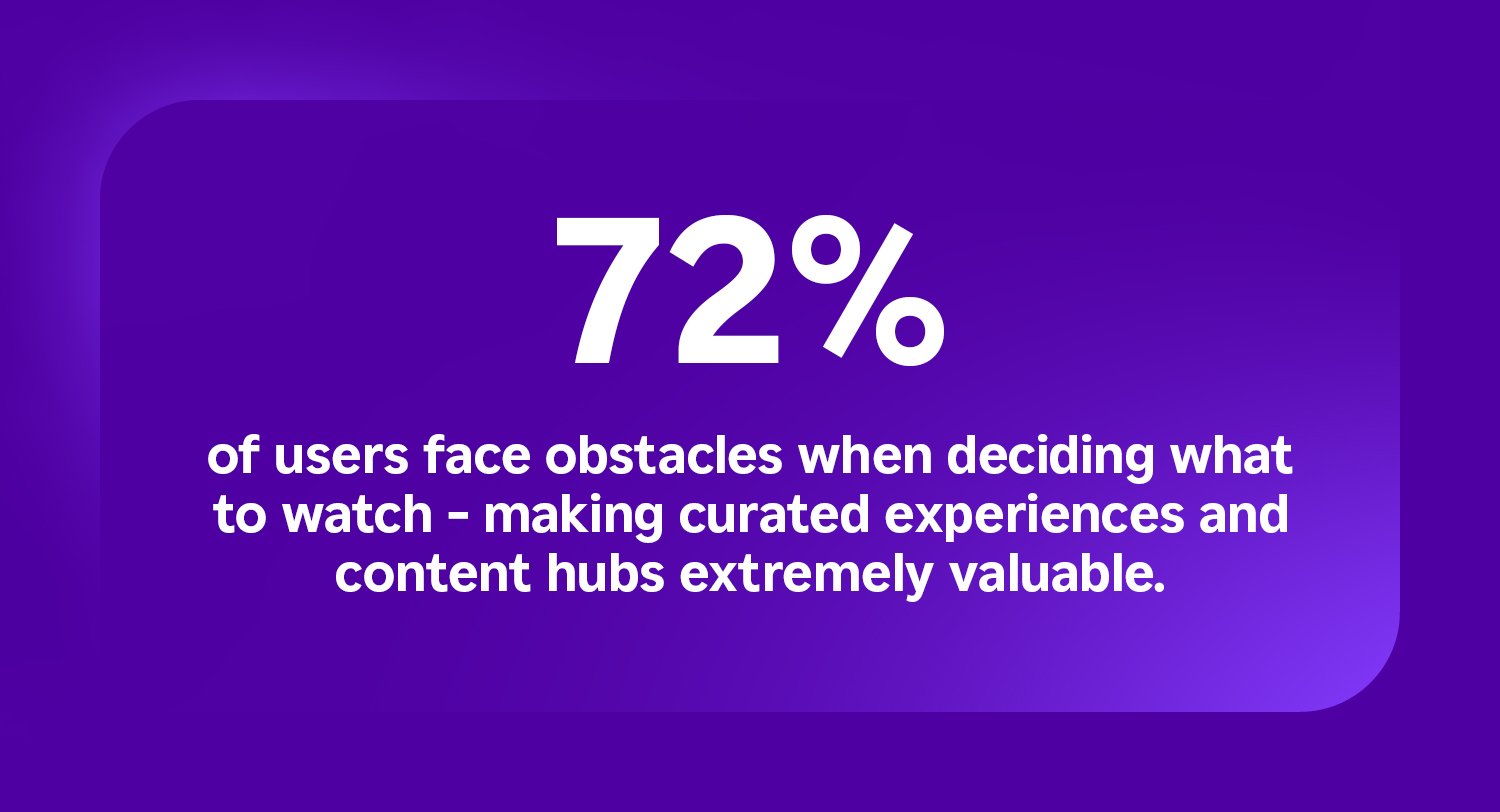 72%

of users face obstacles when deciding what to watch - making curated experiences and content hubs extremely valuable.